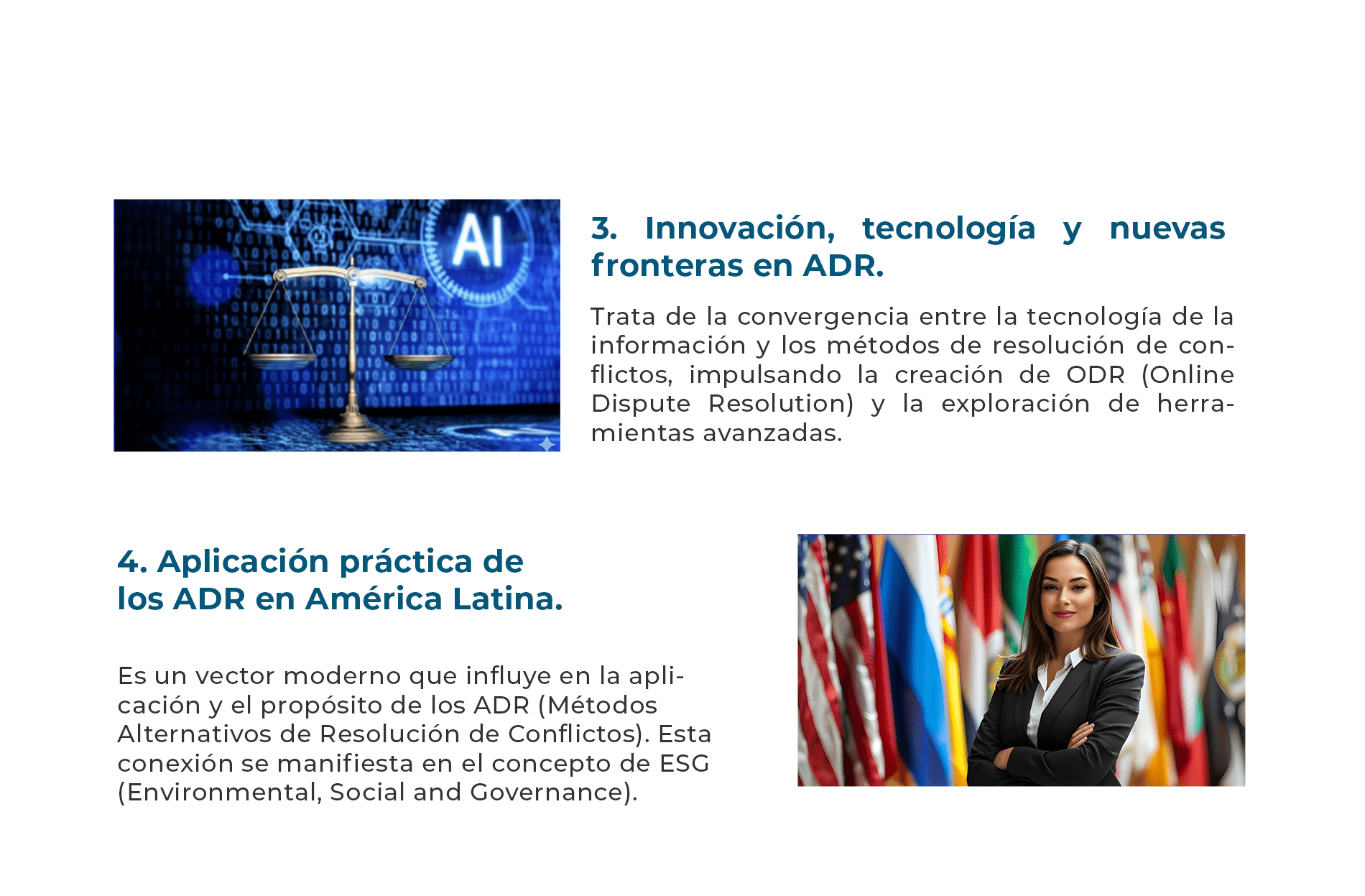 AI

3. Innovación, tecnología y nuevas fronteras en ADR.

Trata de la convergencia entre la tecnología de la información y los métodos de resolución de conflictos, impulsando la creación de ODR (Online Dispute Resolution) y la exploración de herramientas avanzadas.

4. Aplicación práctica de los ADR en América Latina.

Es un vector moderno que influye en la aplicación y el propósito de los ADR (Métodos Alternativos de Resolución de Conflictos). Esta conexión se manifiesta en el concepto de ESG (Environmental, Social and Governance).